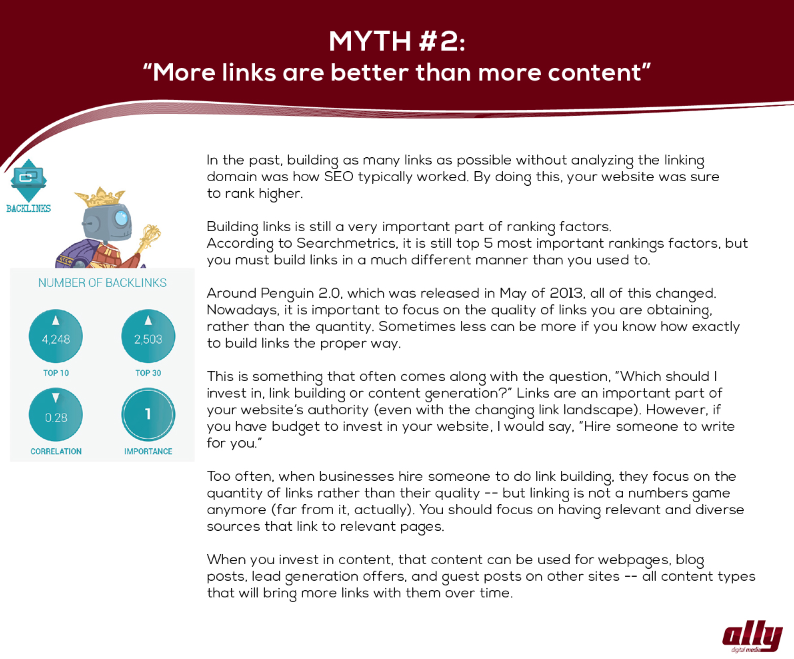 MYTH #2:
"More links are better than more content"

BACKLINKS

NUMBER OF BACKLINKS

4,248
TOP 10

2,503
TOP 30

0.28
CORRELATION

1
IMPORTANCE

In the past, building as many links as possible without analyzing the linking domain was how SEO typically worked. By doing this, your website was sure to rank higher.

Building links is still a very important part of ranking factors. According to Searchmetrics, it is still top 5 most important rankings factors, but you must build links in a much different manner than you used to.

Around Penguin 2.0, which was released in May of 2013, all of this changed. Nowadays, it is important to focus on the quality of links you are obtaining, rather than the quantity. Sometimes less can be more if you know how exactly to build links the proper way.

This is something that often comes along with the question, "Which should I invest in, link building or content generation?" Links are an important part of your website's authority (even with the changing link landscape). However, if you have budget to invest in your website, I would say, "Hire someone to write for you."

Too often, when businesses hire someone to do link building, they focus on the quantity of links rather than their quality -- but linking is not a numbers game anymore (far from it, actually). You should focus on having relevant and diverse sources that link to relevant pages.

When you invest in content, that content can be used for webpages, blog posts, lead generation offers, and guest posts on other sites -- all content types that will bring more links with them over time.

ally
digital media